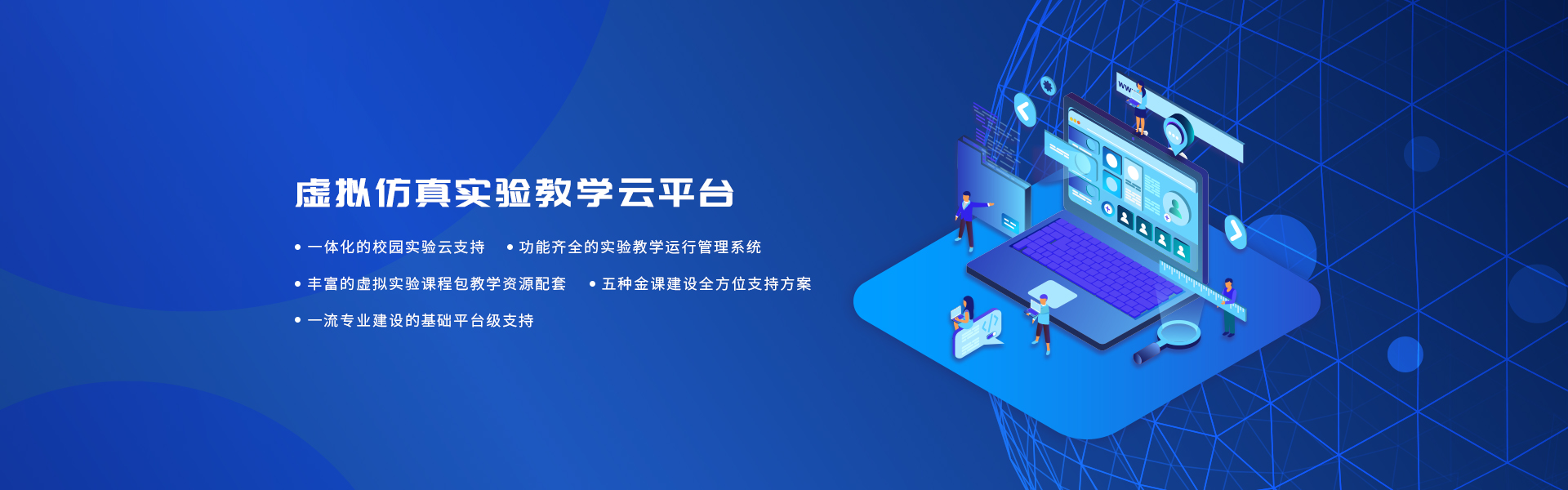 虚拟仿真实验教学云平台

• 一体化的校园实验云支持 • 功能齐全的实验教学运行管理系统
• 丰富的虚拟实验课程包教学资源配套 • 五种金课建设全方位支持方案
• 一流专业建设的基础平台级支持

www